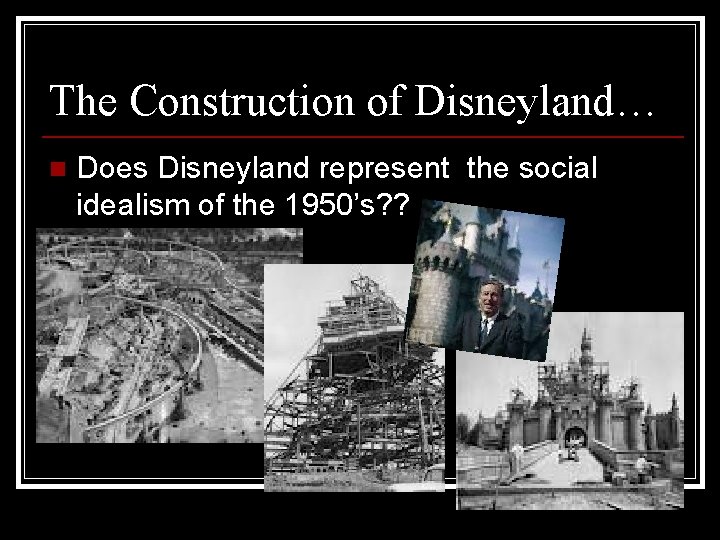 The Construction of Disneyland…

Does Disneyland represent the social idealism of the 1950's??